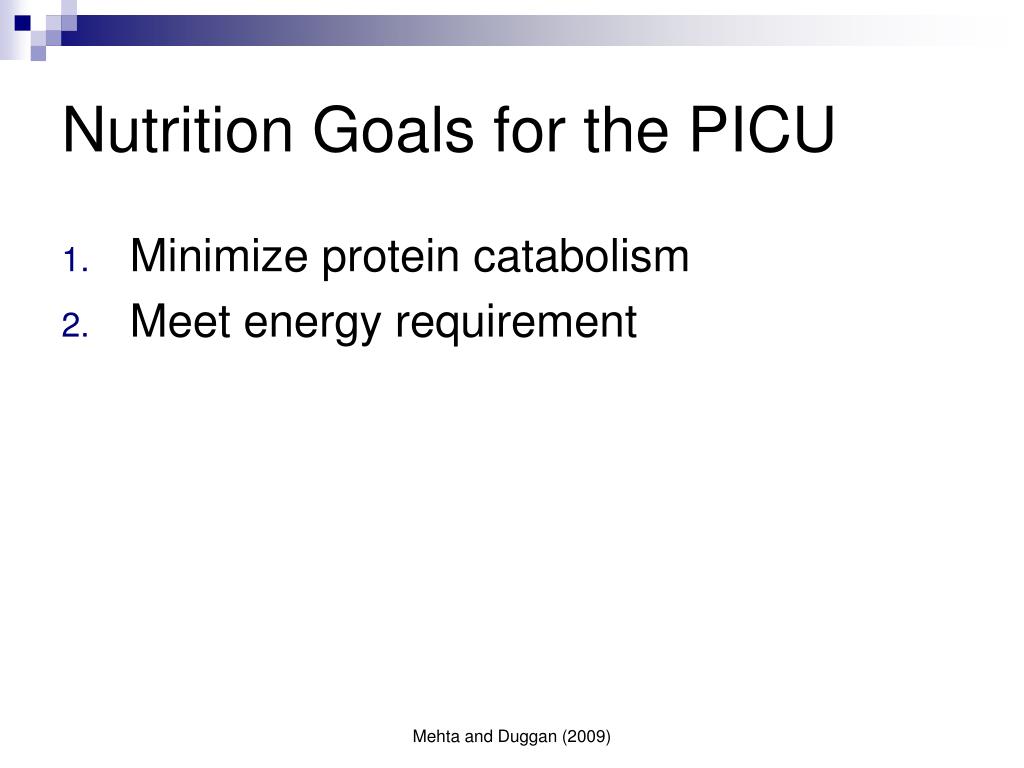 Nutrition Goals for the PICU

1. Minimize protein catabolism
2. Meet energy requirement

Mehta and Duggan (2009)